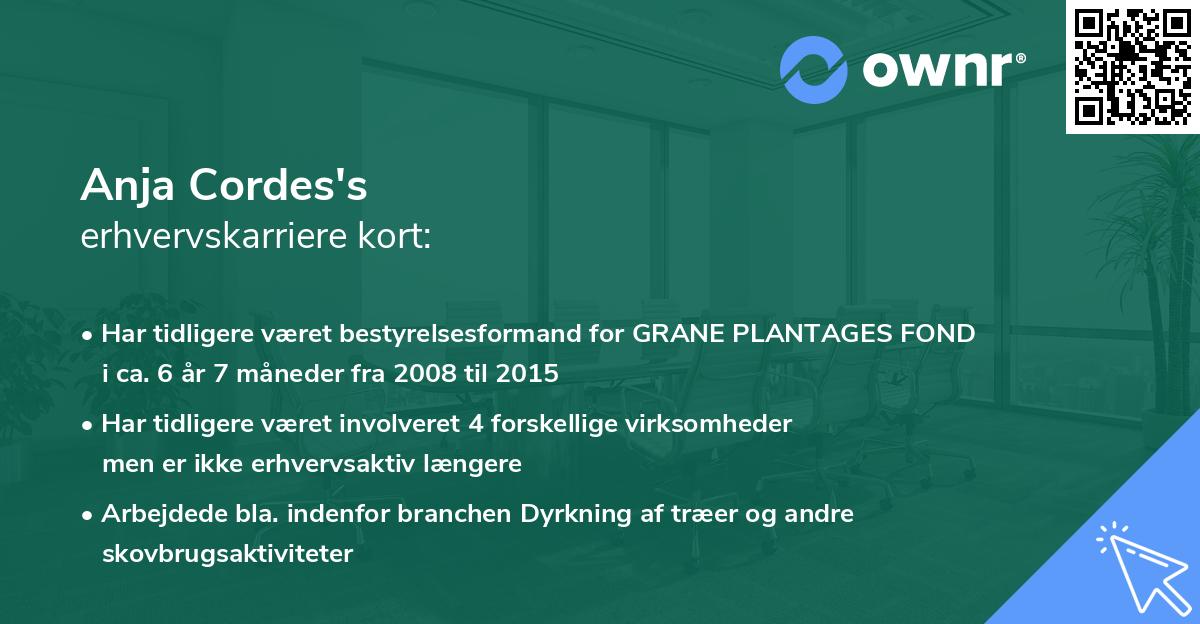 ownr®

Anja Cordes's
erhvervskarriere kort:

• Har tidligere været bestyrelsesformand for GRANE PLANTAGES FOND i ca. 6 år 7 måneder fra 2008 til 2015

• Har tidligere været involveret 4 forskellige virksomheder men er ikke erhvervsaktiv længere

• Arbejdede bla. indenfor branchen Dyrkning af træer og andre skovbrugsaktiviteter